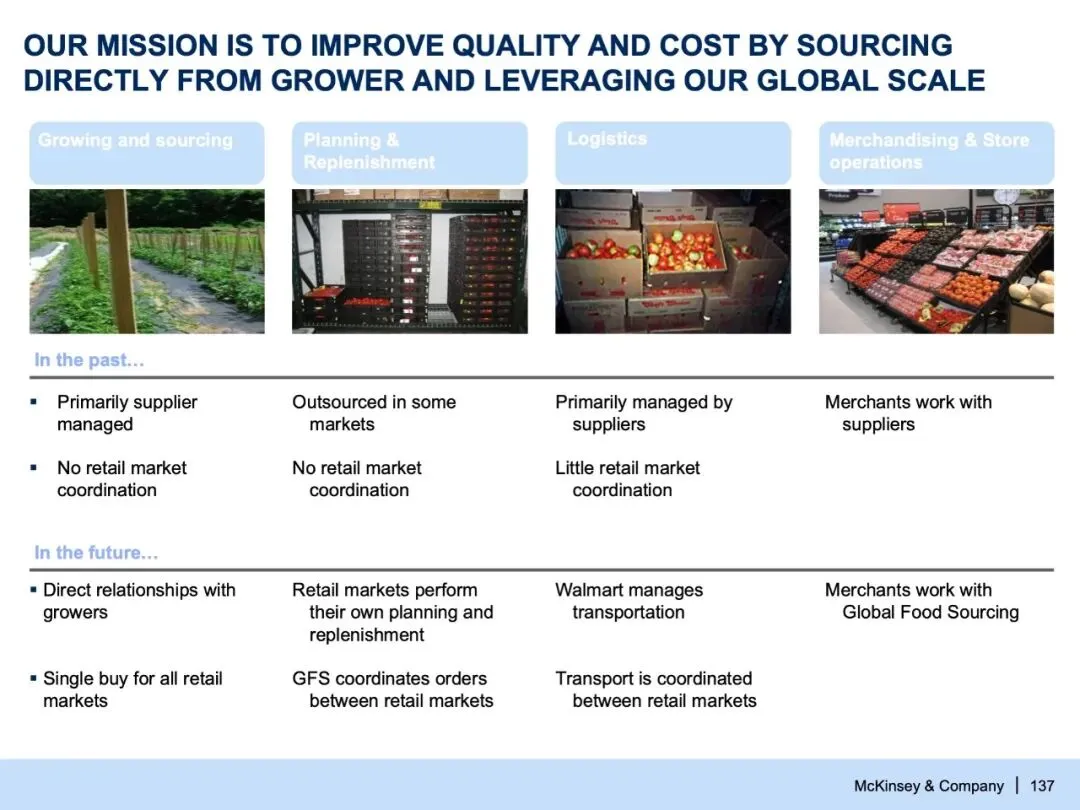 OUR MISSION IS TO IMPROVE QUALITY AND COST BY SOURCING DIRECTLY FROM GROWER AND LEVERAGING OUR GLOBAL SCALE

Growing and sourcing

Planning & Replenishment

Logistics

Merchandising & Store operations

In the past…

▪ Primarily supplier managed

▪ No retail market coordination

Outsourced in some markets

No retail market coordination

Primarily managed by suppliers

Little retail market coordination

Merchants work with suppliers

In the future…

▪ Direct relationships with growers

▪ Single buy for all retail markets

Retail markets perform their own planning and replenishment

GFS coordinates orders between retail markets

Walmart manages transportation

Transport is coordinated between retail markets

Merchants work with Global Food Sourcing

McKinsey & Company | 137